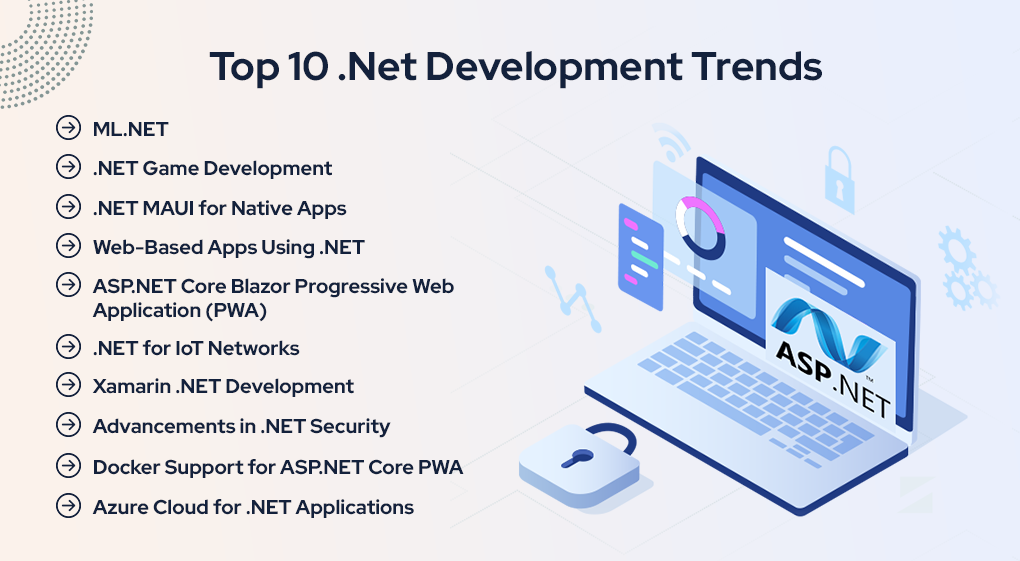 Top 10 .Net Development Trends

ML.NET

.NET Game Development

.NET MAUI for Native Apps

Web-Based Apps Using .NET

ASP.NET Core Blazor Progressive Web Application (PWA)

.NET for IoT Networks

Xamarin .NET Development

Advancements in .NET Security

Docker Support for ASP.NET Core PWA

Azure Cloud for .NET Applications

ASP.NET™